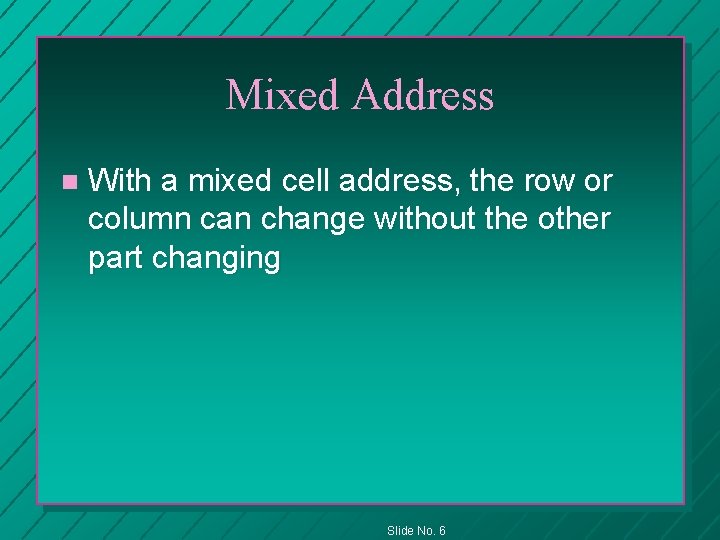 Mixed Address

With a mixed cell address, the row or column can change without the other part changing

Slide No. 6